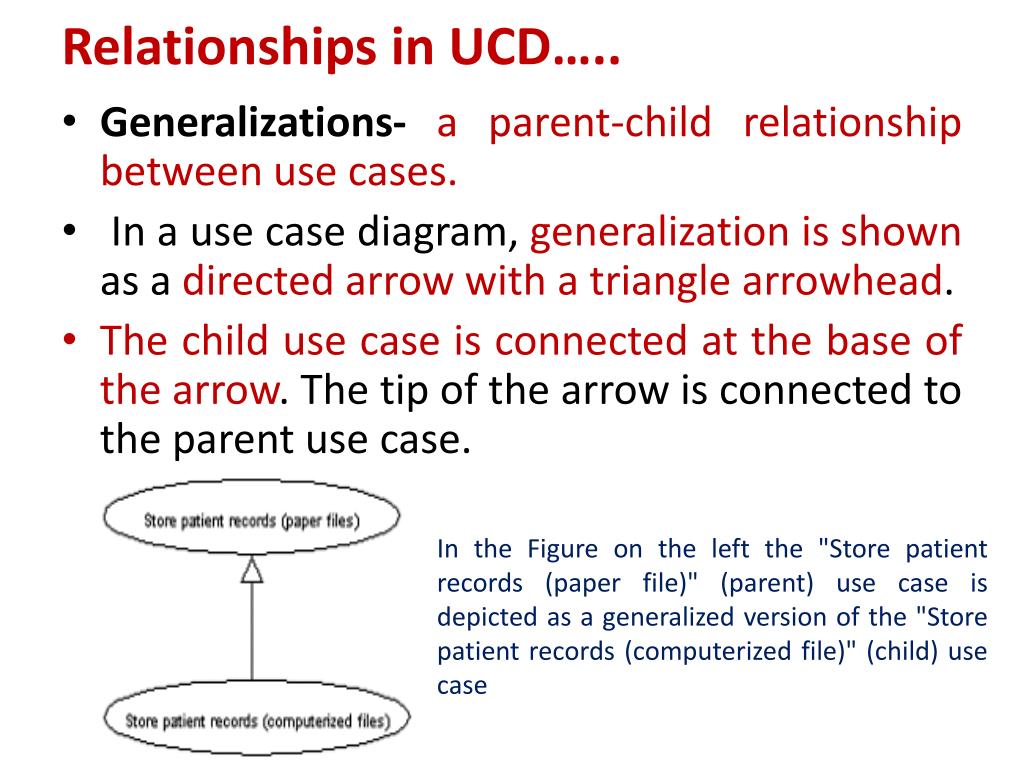 Relationships in UCD…..

• Generalizations- a parent-child relationship between use cases.

• In a use case diagram, generalization is shown as a directed arrow with a triangle arrowhead.

• The child use case is connected at the base of the arrow. The tip of the arrow is connected to the parent use case.

Store patient records (paper files)

Store patient records (computerized files)

In the Figure on the left the "Store patient records (paper file)" (parent) use case is depicted as a generalized version of the "Store patient records (computerized file)" (child) use case